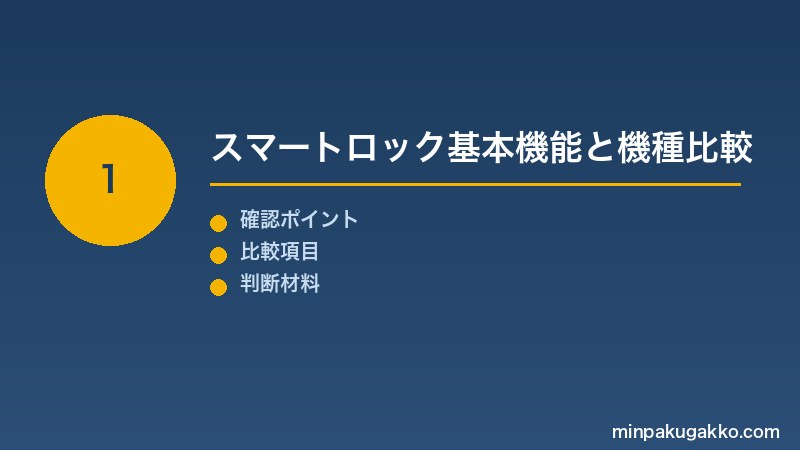 1

スマートロック基本機能と機種比較

確認ポイント
比較項目
判断材料

minpakugakko.com